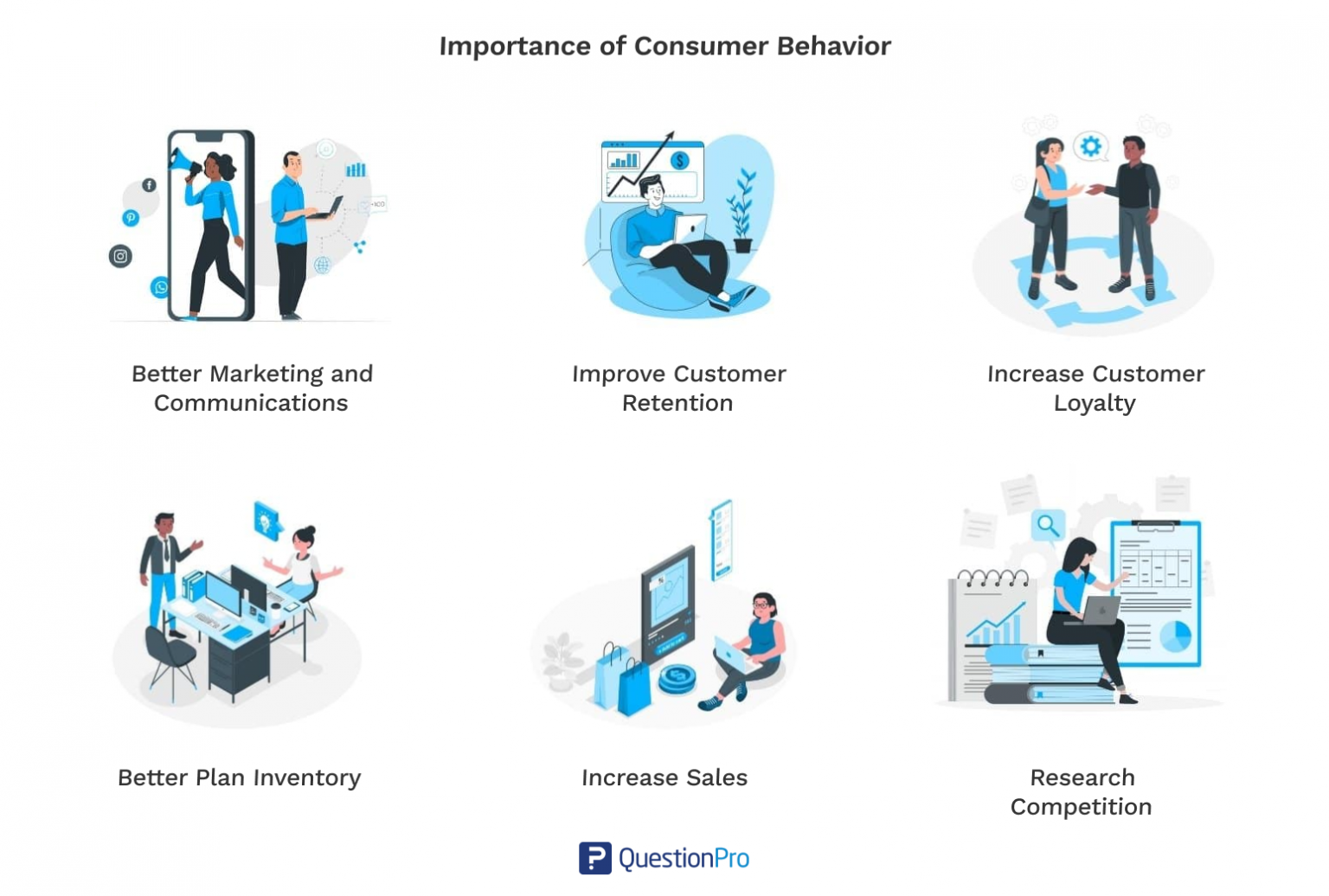 Importance of Consumer Behavior

Better Marketing and Communications

Improve Customer Retention

Increase Customer Loyalty

Better Plan Inventory

Increase Sales

Research Competition

QuestionPro